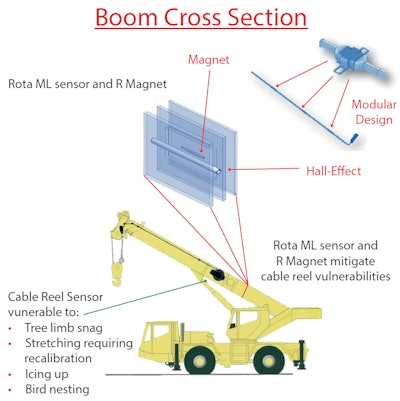 Boom Cross Section

Magnet

Rota ML sensor and R Magnet

Modular Design

Hall-Effect

Rota ML sensor and R Magnet mitigate cable reel vulnerabilities

Cable Reel Sensor vunerable to:
• Tree limb snag
• Stretching requiring recalibration
• Icing up
• Bird nesting